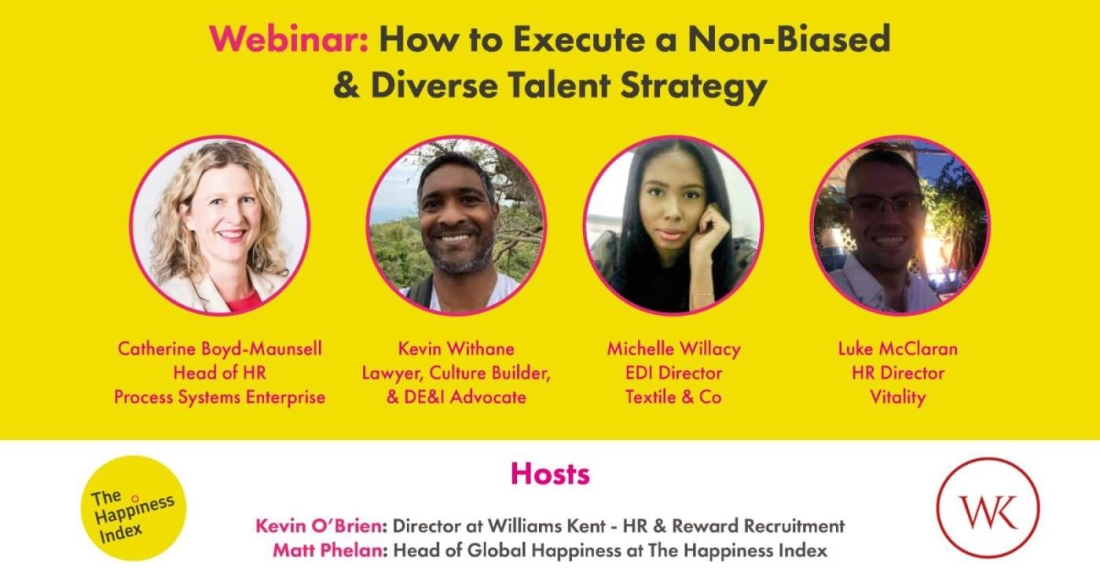 Webinar: How to Execute a Non-Biased & Diverse Talent Strategy

Catherine Boyd-Maunsell
Head of HR
Process Systems Enterprise

Kevin Withane
Lawyer, Culture Builder, & DE&I Advocate

Michelle Willacy
EDI Director
Textile & Co

Luke McClaran
HR Director
Vitality

The Happiness Index

Hosts

Kevin O'Brien: Director at Williams Kent - HR & Reward Recruitment
Matt Phelan: Head of Global Happiness at The Happiness Index

WK